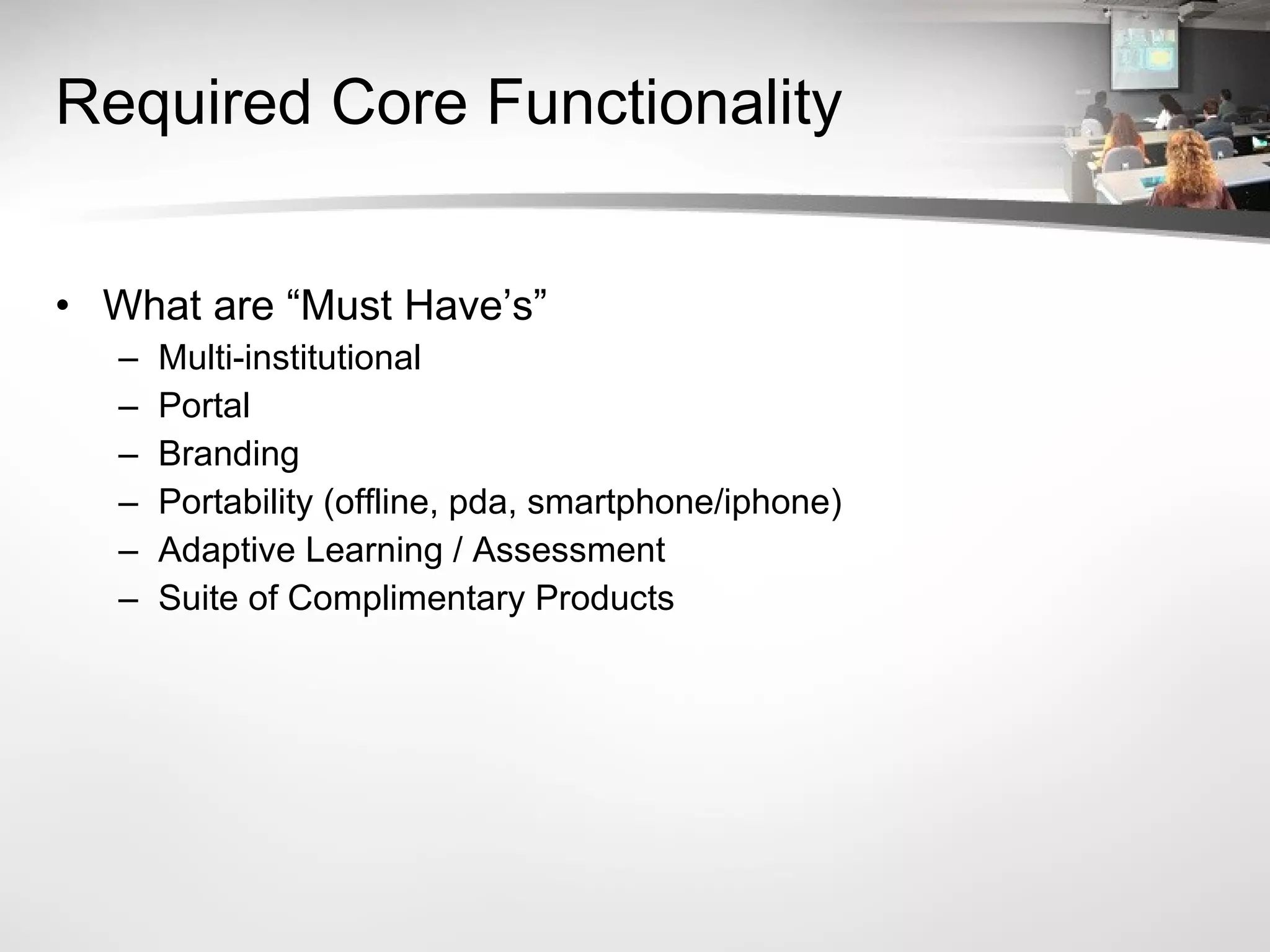 Required Core Functionality

• What are “Must Have’s”
  – Multi-institutional
  – Portal
  – Branding
  – Portability (offline, pda, smartphone/iphone)
  – Adaptive Learning / Assessment
  – Suite of Complimentary Products